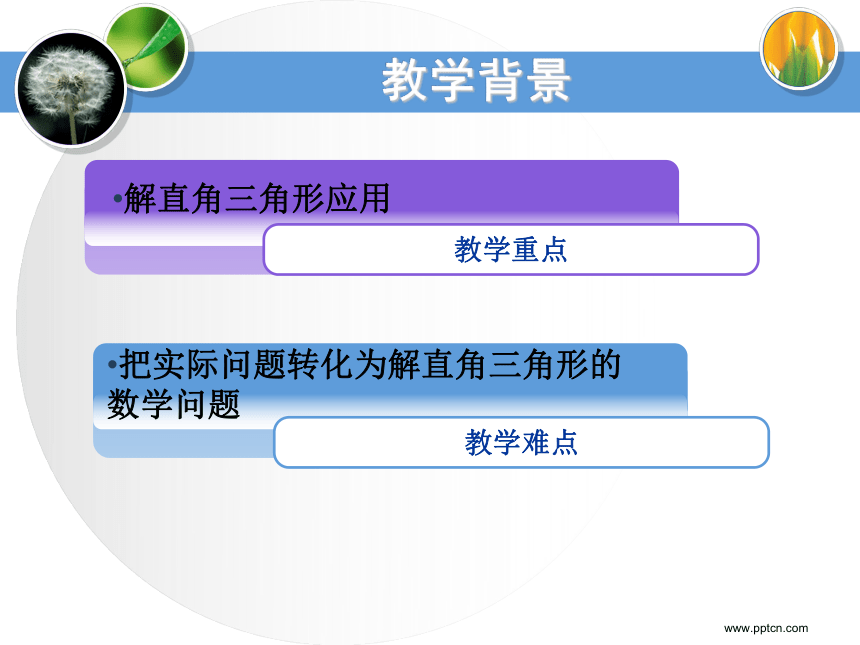 教学背景

•解直角三角形应用

教学重点

•把实际问题转化为解直角三角形的数学问题

教学难点

www.pptcn.com